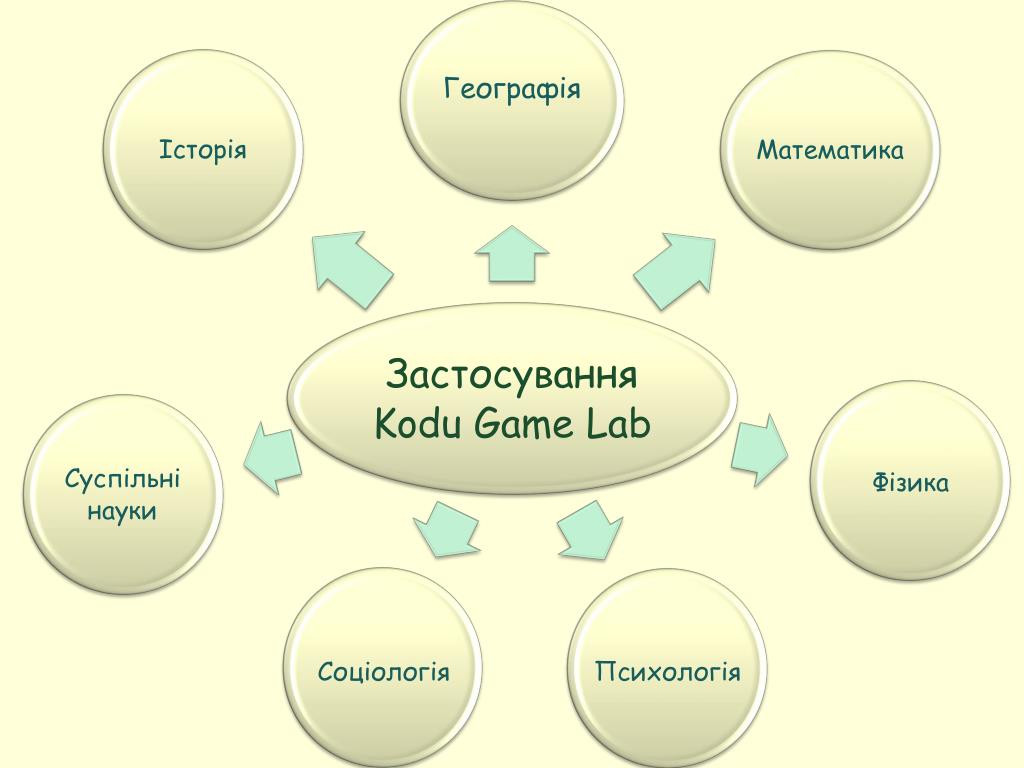 Історія

Географія

Математика

Застосування Kodu Game Lab

Суспільні науки

Фізика

Соціологія

Психологія